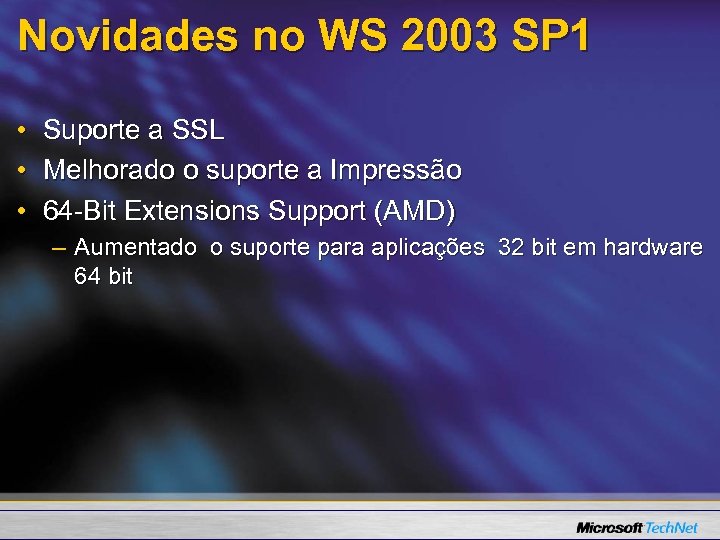 Novidades no WS 2003 SP1

• Suporte a SSL
• Melhorado o suporte a Impressão
• 64-Bit Extensions Support (AMD)
  – Aumentado o suporte para aplicações 32 bit em hardware 64 bit

Microsoft TechNet